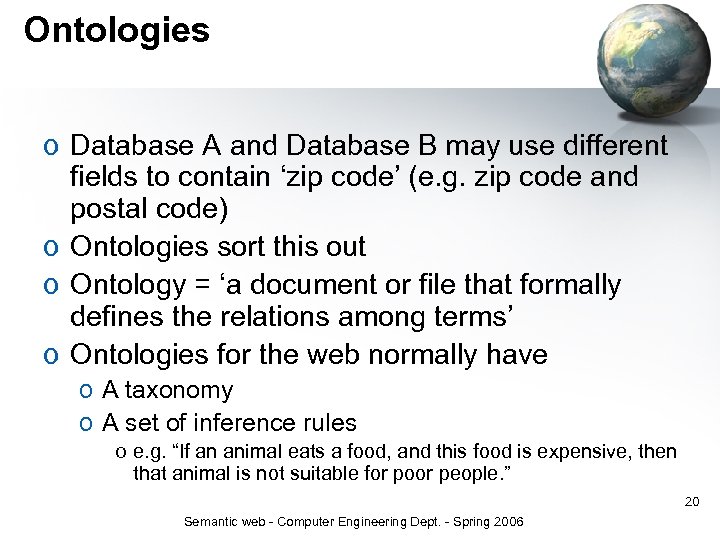 Ontologies

o Database A and Database B may use different fields to contain ‘zip code’ (e.g. zip code and postal code)
o Ontologies sort this out
o Ontology = ‘a document or file that formally defines the relations among terms’
o Ontologies for the web normally have
o A taxonomy
o A set of inference rules
o e.g. “If an animal eats a food, and this food is expensive, then that animal is not suitable for poor people.”

20

Semantic web - Computer Engineering Dept. - Spring 2006